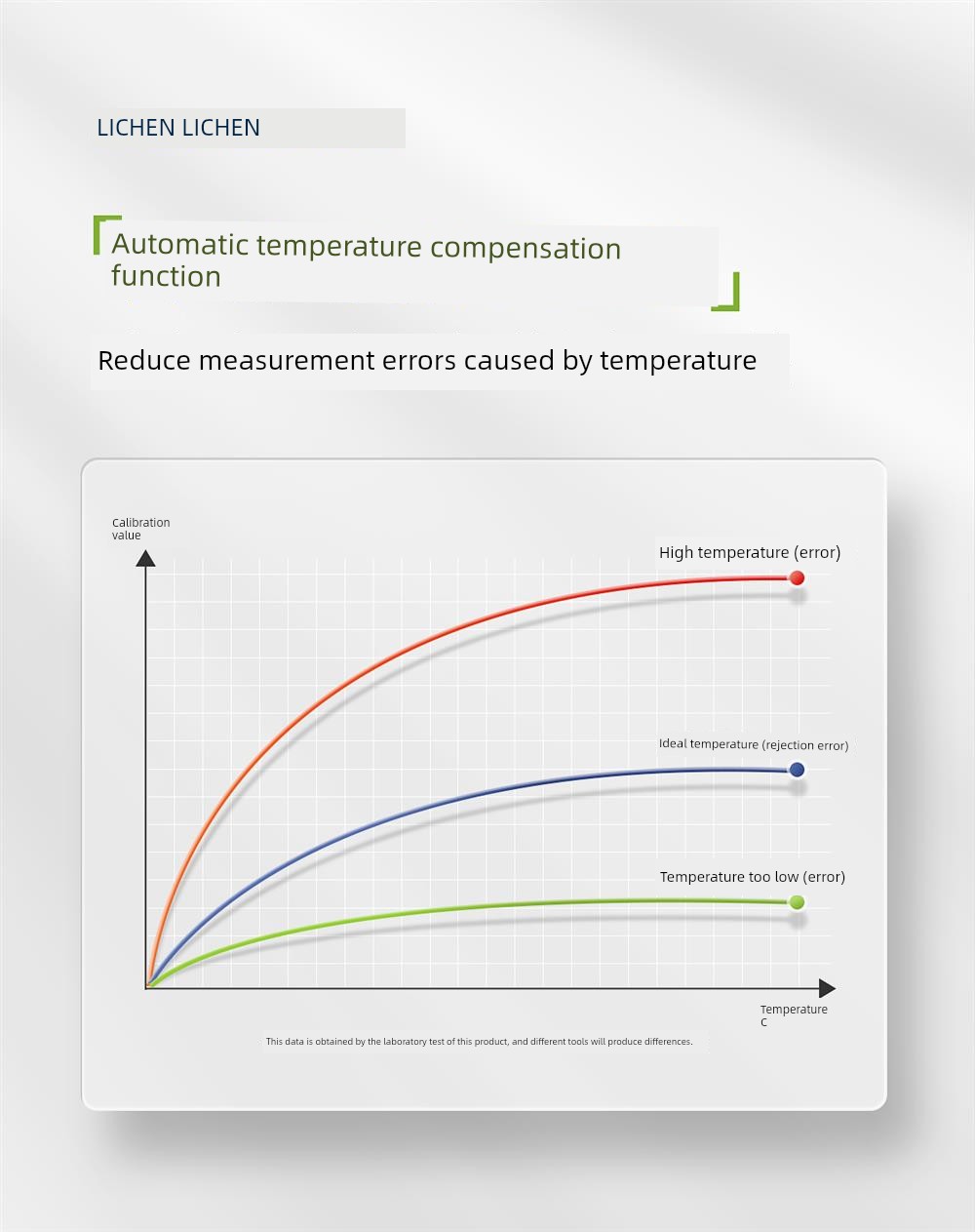 LICHEN LICHEN

Automatic temperature compensation function

Reduce measurement errors caused by temperature

Calibration value

High temperature (error)

Ideal temperature (rejection error)

Temperature too low (error)

Temperature C

This data is obtained by the laboratory test of this product, and different tools will produce differences.